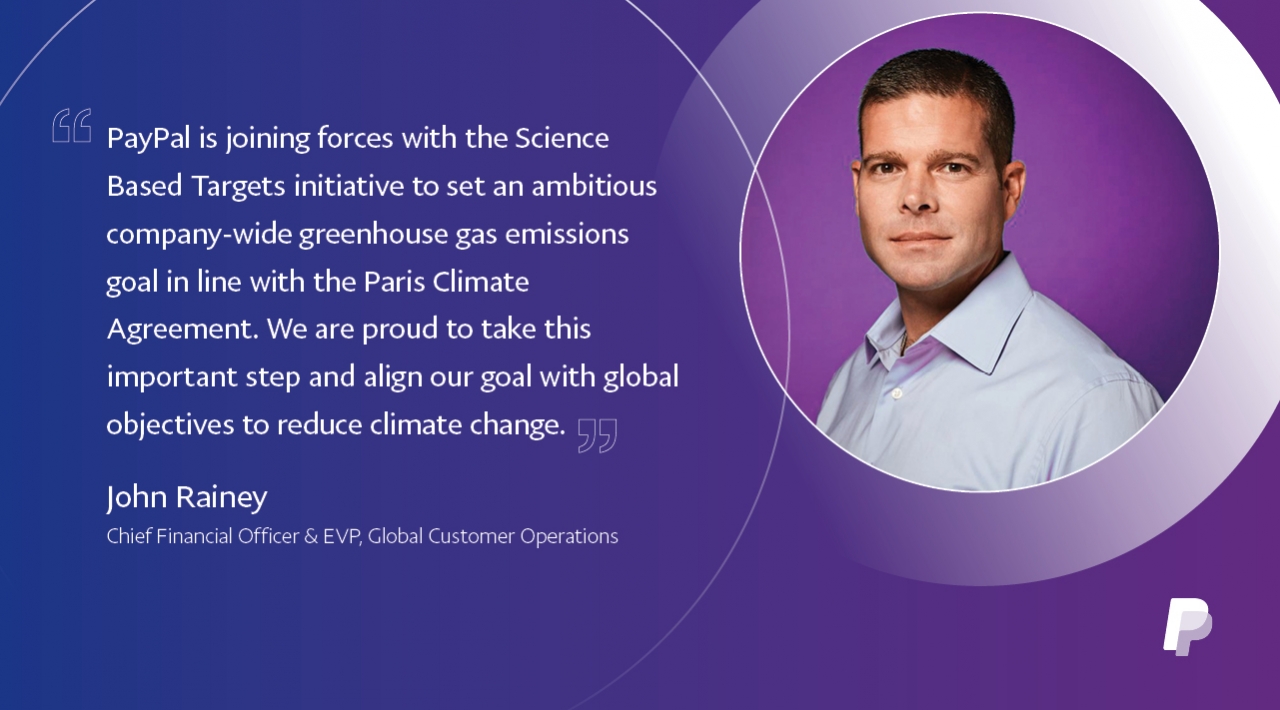 “PayPal is joining forces with the Science Based Targets initiative to set an ambitious company-wide greenhouse gas emissions goal in line with the Paris Climate Agreement. We are proud to take this important step and align our goal with global objectives to reduce climate change.”

John Rainey
Chief Financial Officer & EVP, Global Customer Operations